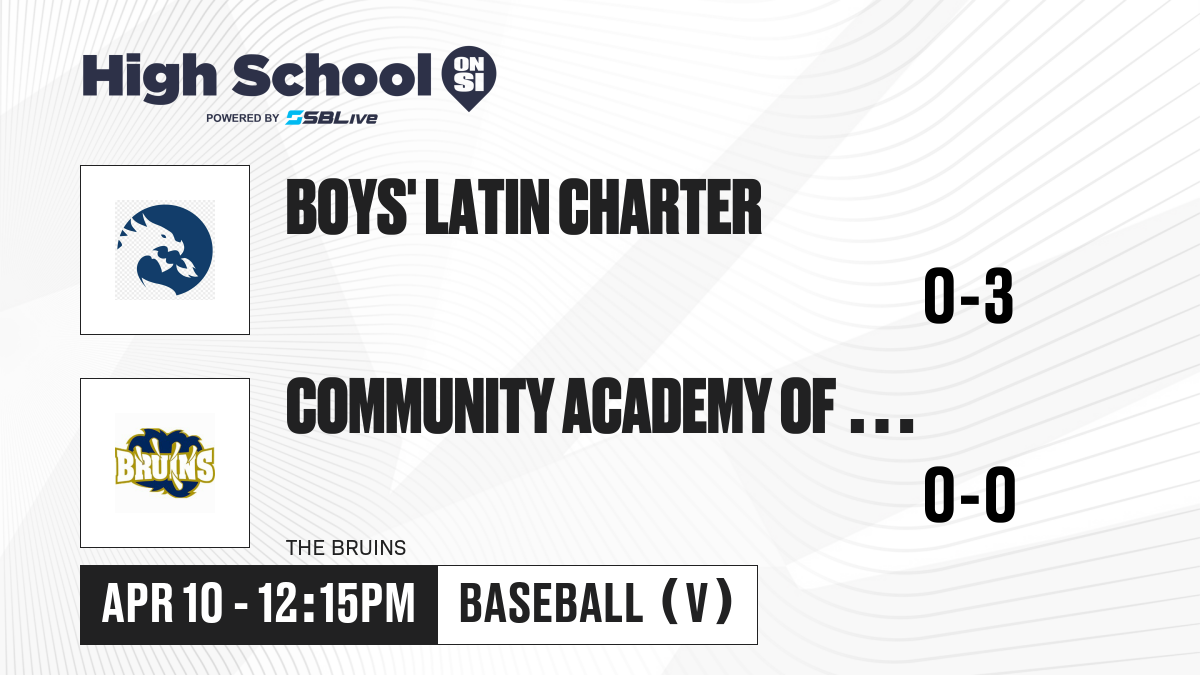 High School ON SI
POWERED BY SBLive

BOYS' LATIN CHARTER
0-3

BRUINS
COMMUNITY ACADEMY OF ...
0-0
THE BRUINS

APR 10 - 12:15PM
BASEBALL (V)